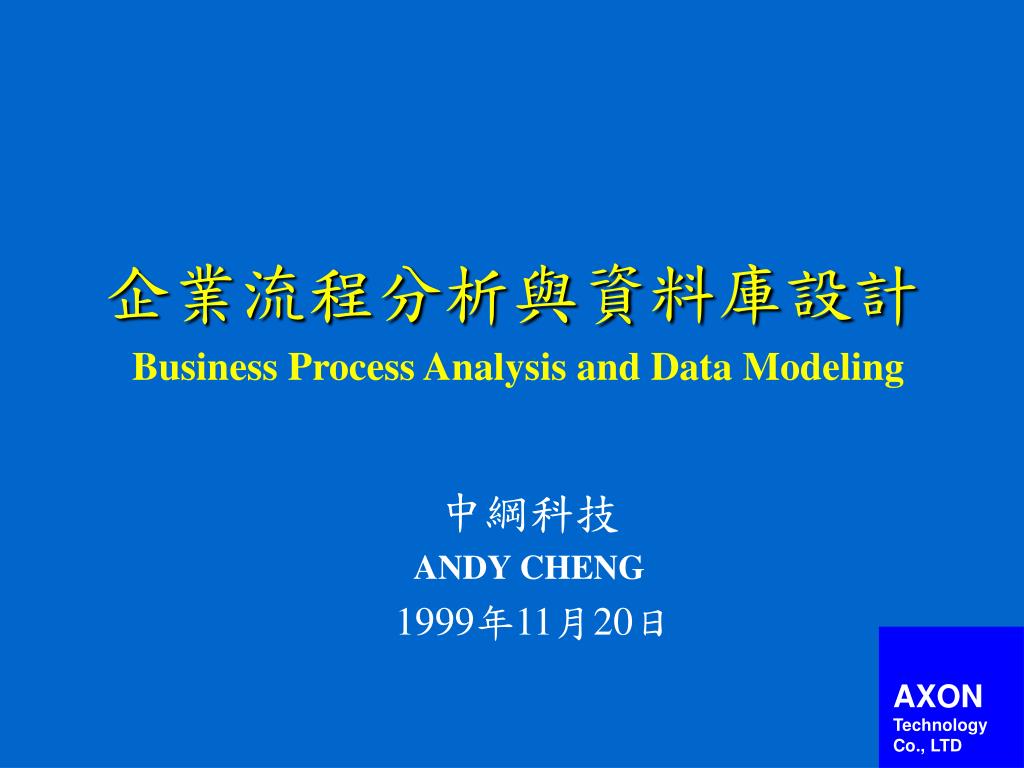 企業流程分析與資料庫設計
Business Process Analysis and Data Modeling

中綱科技
ANDY CHENG
1999年11月20日

AXON
Technology
Co., LTD